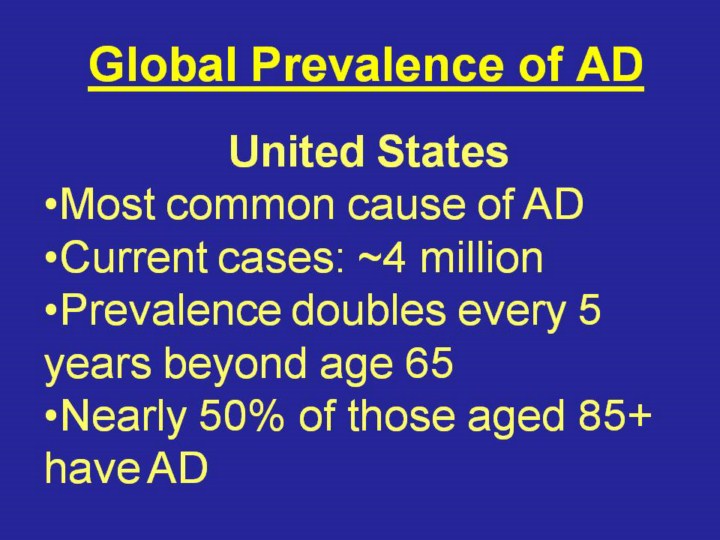 Global Prevalence of AD

United States

•Most common cause of AD

•Current cases: ~4 million

•Prevalence doubles every 5 years beyond age 65

•Nearly 50% of those aged 85+ have AD